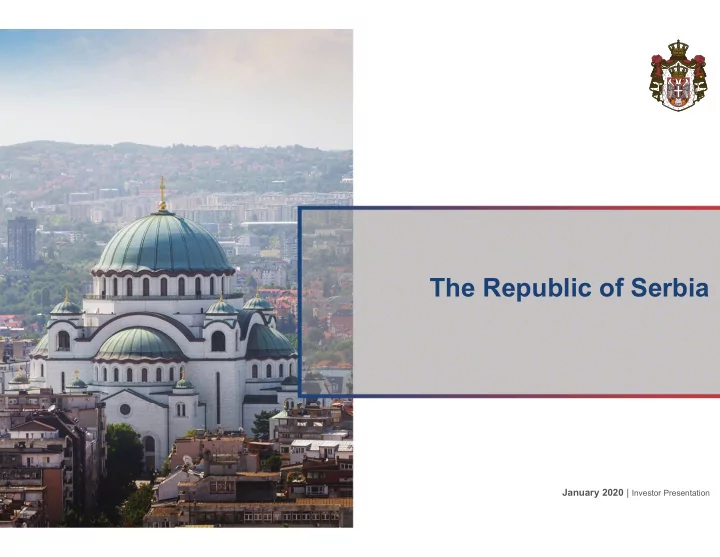 The Republic of Serbia

January 2020 | Investor Presentation